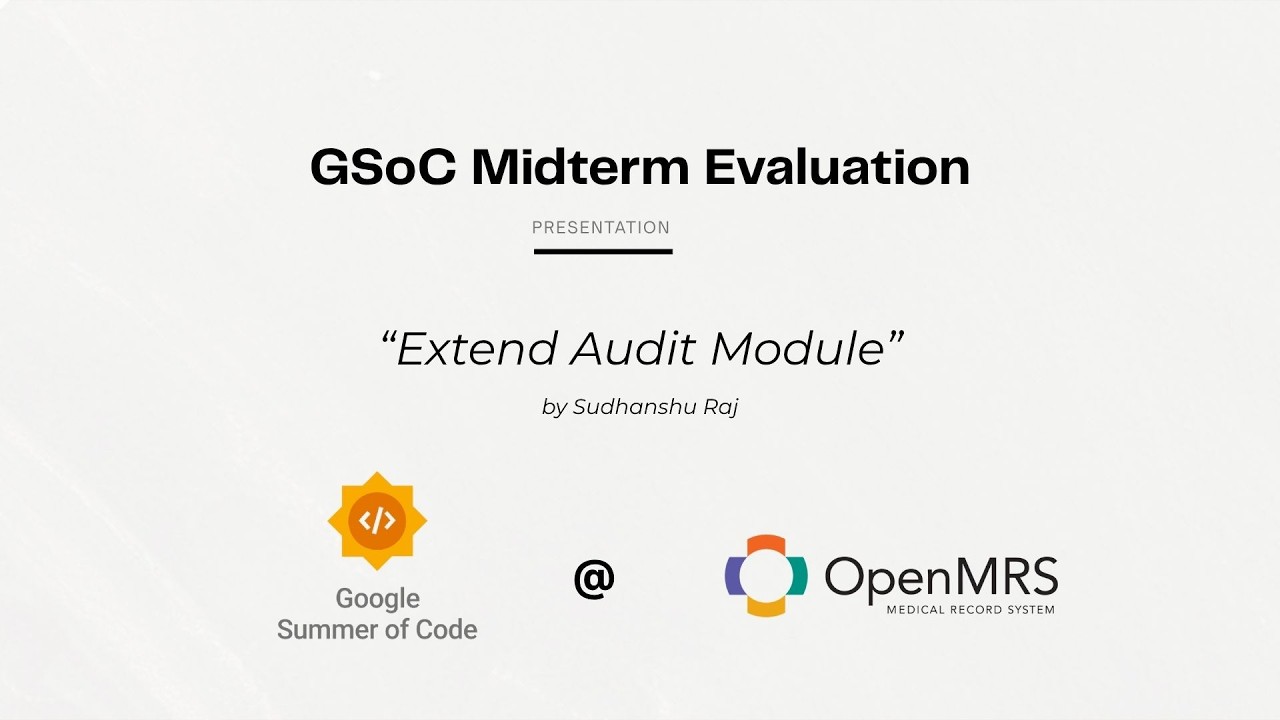 GSoC Midterm Evaluation

PRESENTATION

“Extend Audit Module”

by Sudhanshu Raj

</>

Google Summer of Code

@

OpenMRS
MEDICAL RECORD SYSTEM